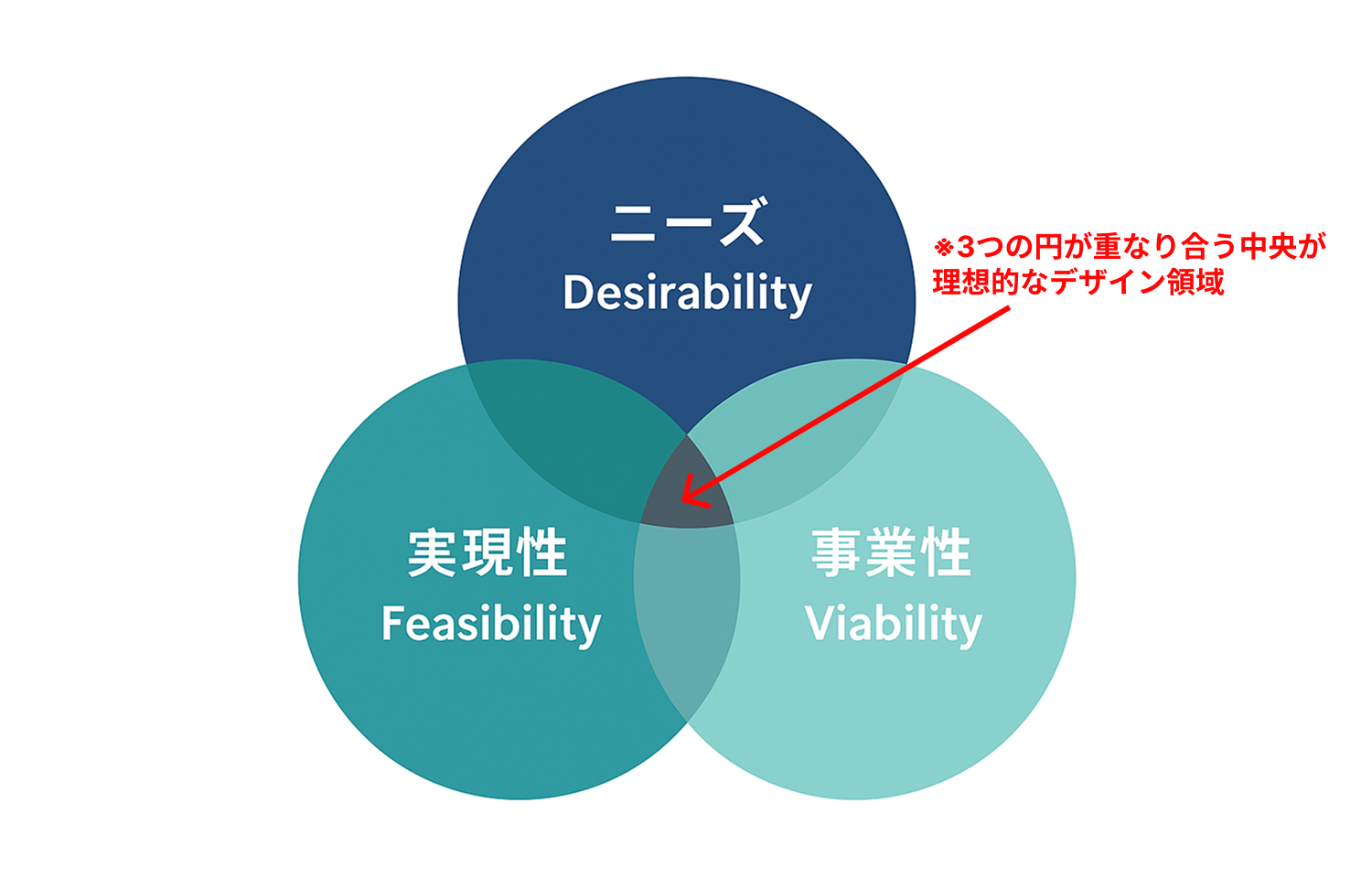 ニーズ
Desirability

※3つの円が重なり合う中央が理想的なデザイン領域

実現性
Feasibility

事業性
Viability